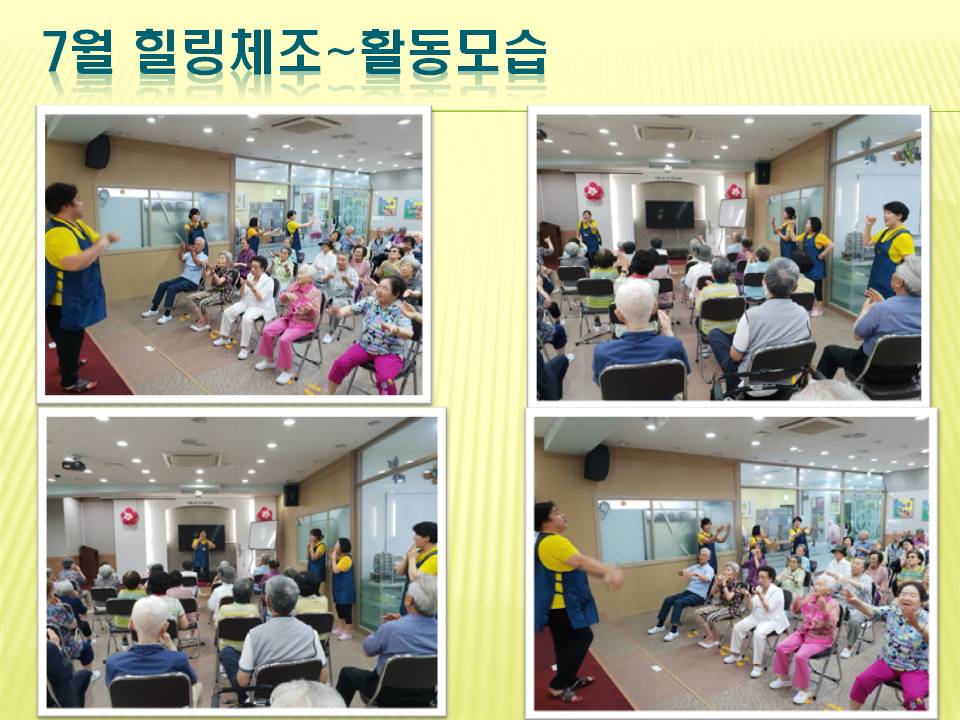 7월 힐링체조~활동모습